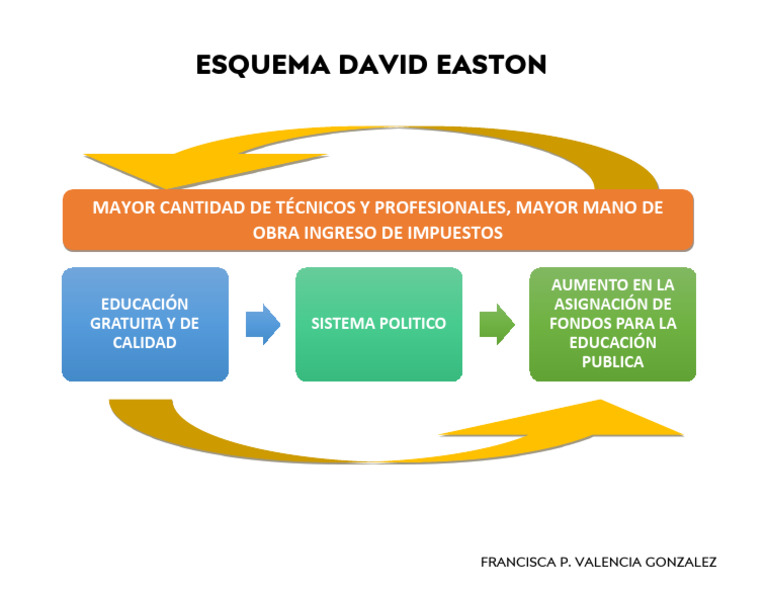 ESQUEMA DAVID EASTON

MAYOR CANTIDAD DE TÉCNICOS Y PROFESIONALES, MAYOR MANO DE OBRA INGRESO DE IMPUESTOS

EDUCACIÓN GRATUITA Y DE CALIDAD

SISTEMA POLITICO

AUMENTO EN LA ASIGNACIÓN DE FONDOS PARA LA EDUCACIÓN PUBLICA

FRANCISCA P. VALENCIA GONZALEZ